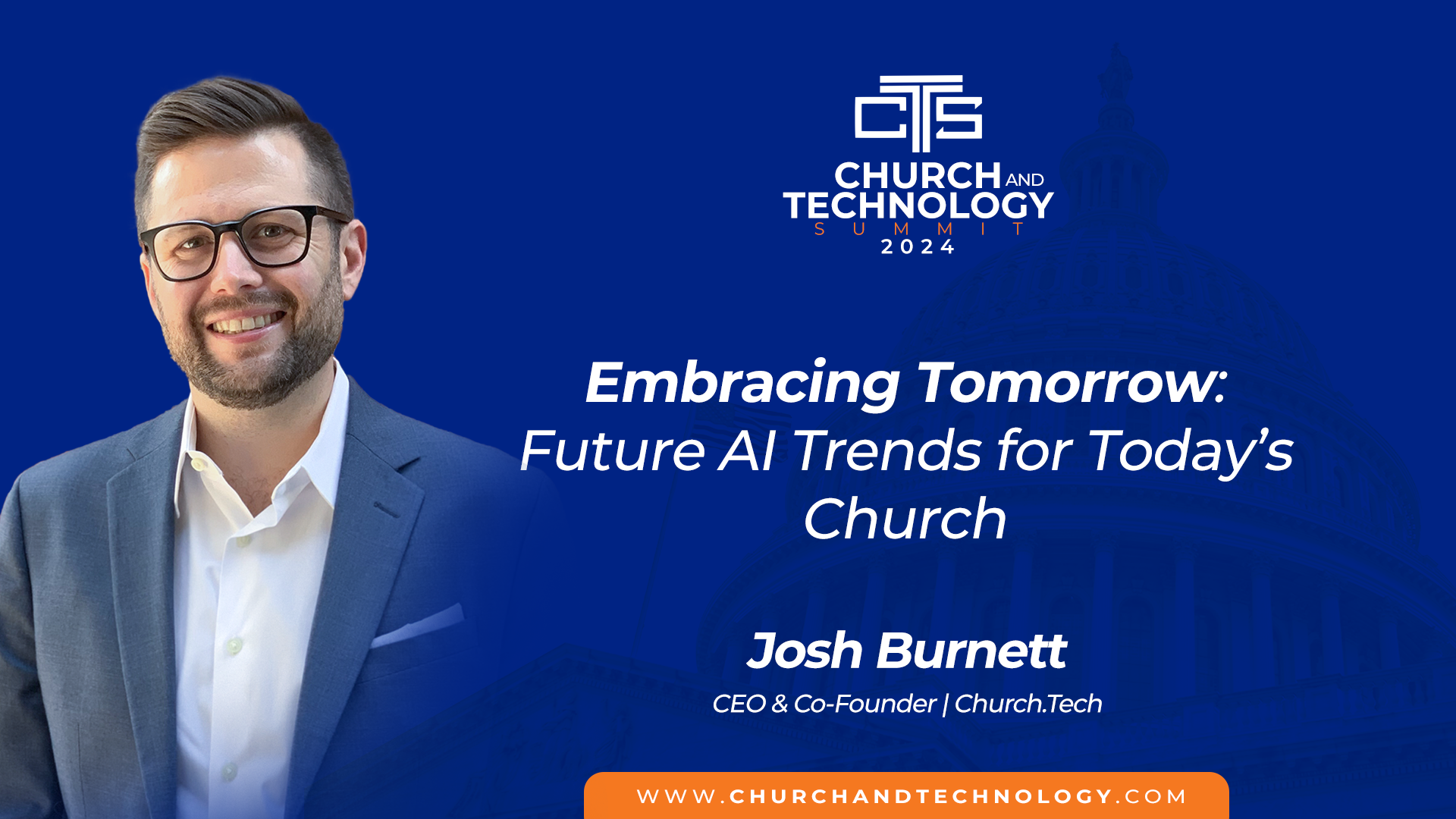 CTS
CHURCH AND TECHNOLOGY SUMMIT 2024

Embracing Tomorrow: Future AI Trends for Today's Church

Josh Burnett
CEO & Co-Founder | Church.Tech

WWW.CHURCHANDTECHNOLOGY.COM